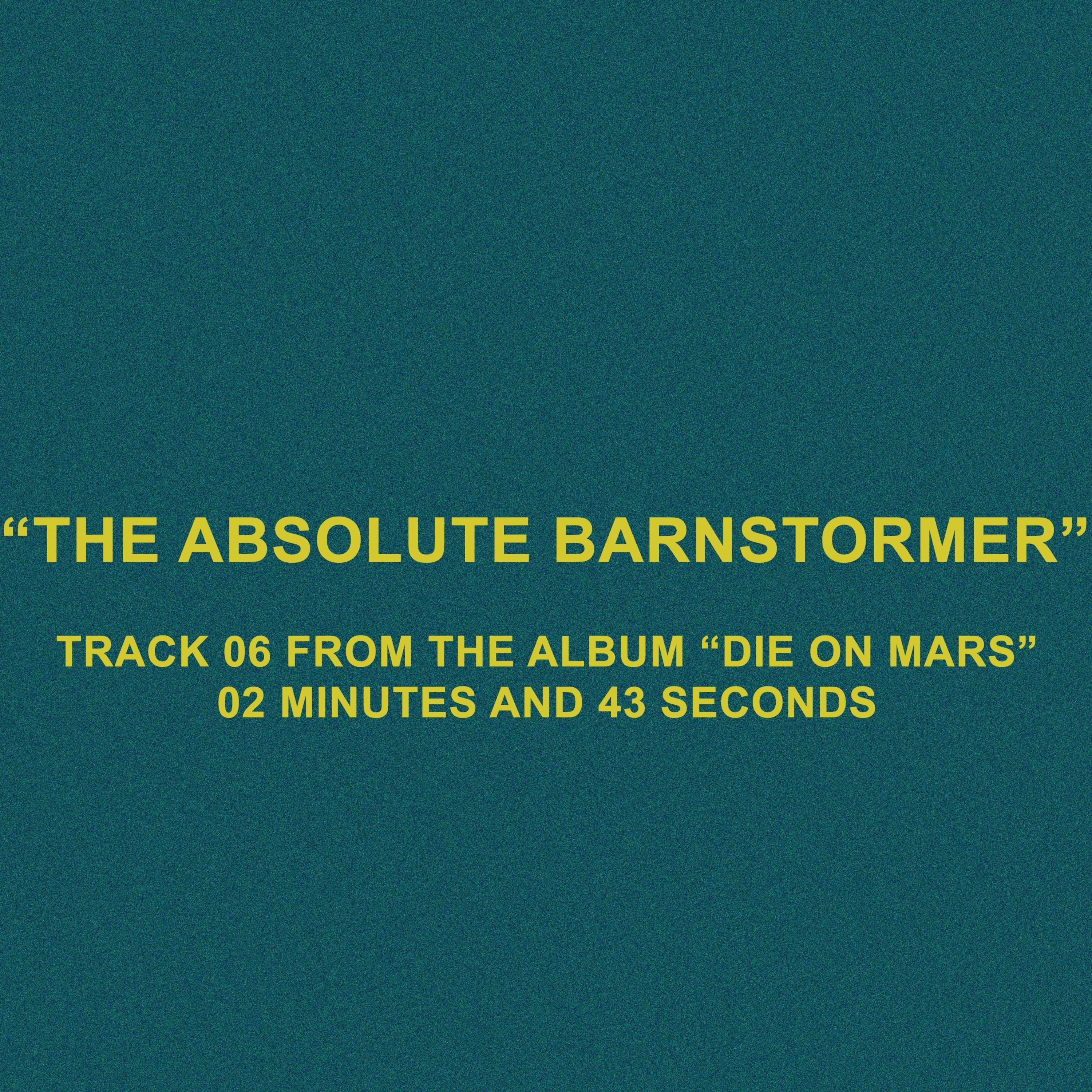 “THE ABSOLUTE BARNSTORMER”

TRACK 06 FROM THE ALBUM “DIE ON MARS”
02 MINUTES AND 43 SECONDS